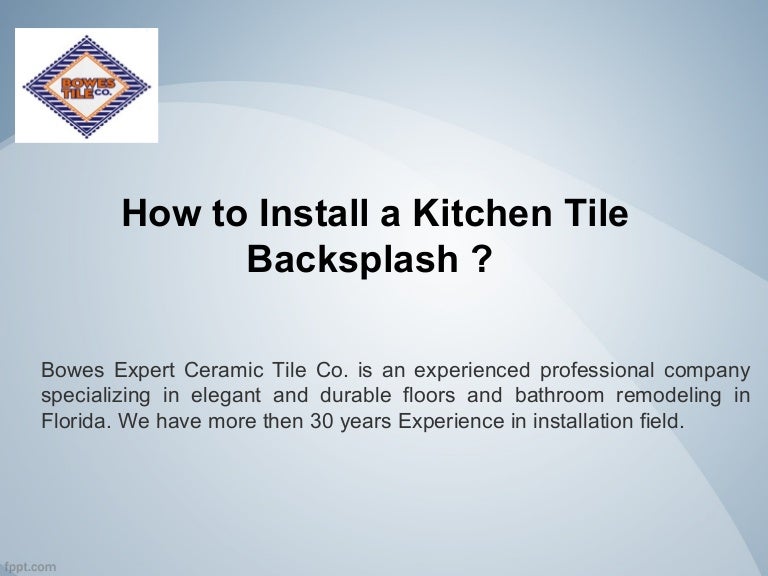 BOWES TILE CO.

How to Install a Kitchen Tile Backsplash ?

Bowes Expert Ceramic Tile Co. is an experienced professional company specializing in elegant and durable floors and bathroom remodeling in Florida. We have more then 30 years Experience in installation field.

fppt.com